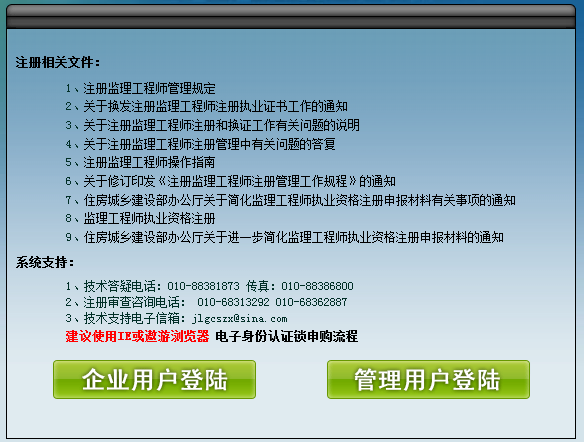 注册相关文件：

1、注册监理工程师管理规定
2、关于换发注册监理工程师注册执业证书工作的通知
3、关于注册监理工程师注册和换证工作有关问题的说明
4、关于注册监理工程师注册管理中有关问题的答复
5、注册监理工程师操作指南
6、关于修订印发《注册监理工程师注册管理工作规程》的通知
7、住房城乡建设部办公厅关于简化监理工程师执业资格注册申报材料有关事项的通知
8、监理工程师执业资格注册
9、住房城乡建设部办公厅关于进一步简化监理工程师执业资格注册申报材料的通知

系统支持：

1、技术答疑电话：010-88381873 传真：010-88386800
2、注册审查咨询电话： 010-68313292 010-68362887
3、技术支持电子信箱：jlgcszx@sina.com
建议使用IE或遨游浏览器 电子身份认证锁申购流程

企业用户登陆

管理用户登陆